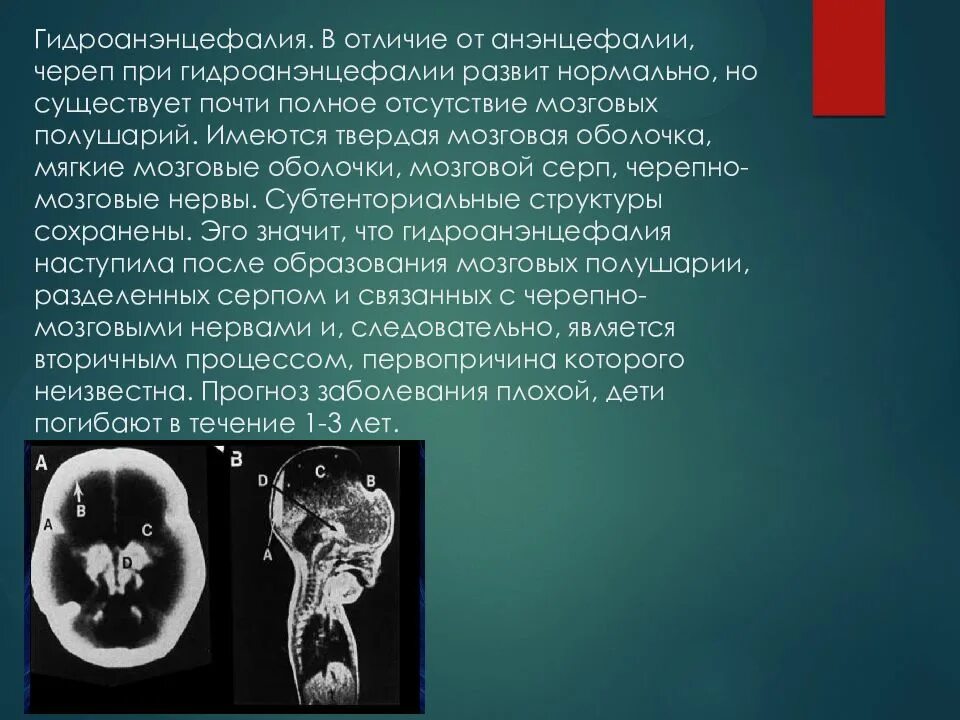 Гидроанэнцефалия. В отличие от анэнцефалии, череп при гидроанэнцефалии развит нормально, но существует почти полное отсутствие мозговых полушарий. Имеются твердая мозговая оболочка, мягкие мозговые оболочки, мозговой серп, черепно-мозговые нервы. Субтенториальные структуры сохранены. Эго значит, что гидроанэнцефалия наступила после образования мозговых полушарии, разделенных серпом и связанных с черепно-мозговыми нервами и, следовательно, является вторичным процессом, первопричина которого неизвестна. Прогноз заболевания плохой, дети погибают в течение 1-3 лет.

A
B
A
C
D

B
D
C
B
A